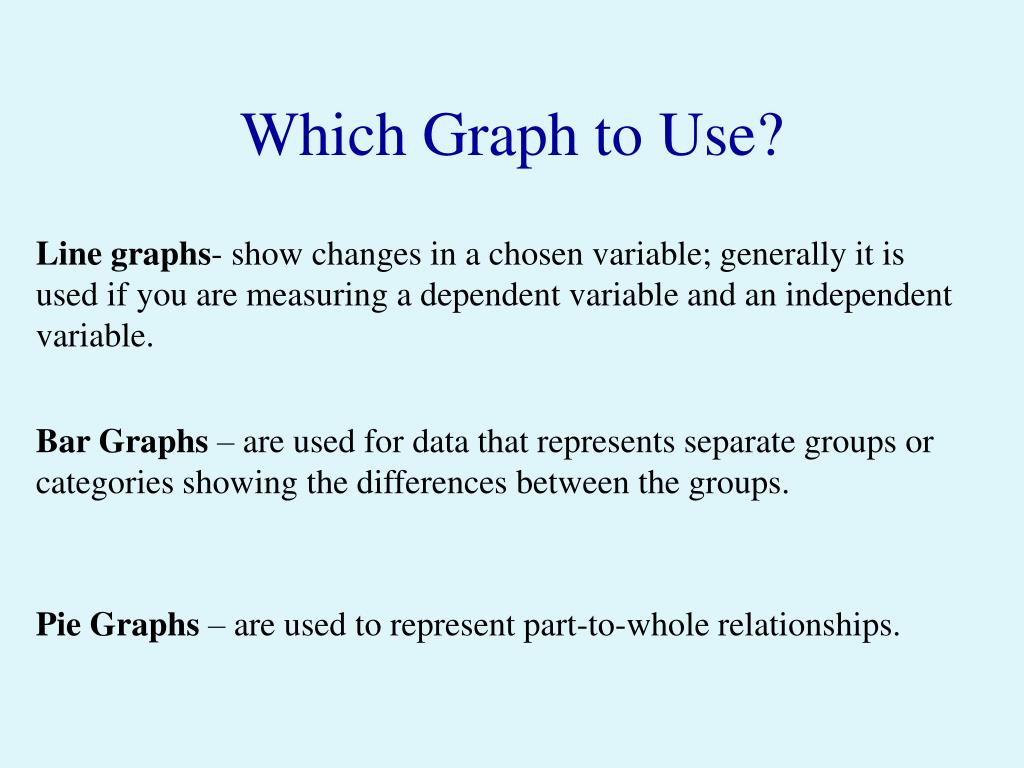 Which Graph to Use?

Line graphs- show changes in a chosen variable; generally it is used if you are measuring a dependent variable and an independent variable.

Bar Graphs – are used for data that represents separate groups or categories showing the differences between the groups.

Pie Graphs – are used to represent part-to-whole relationships.